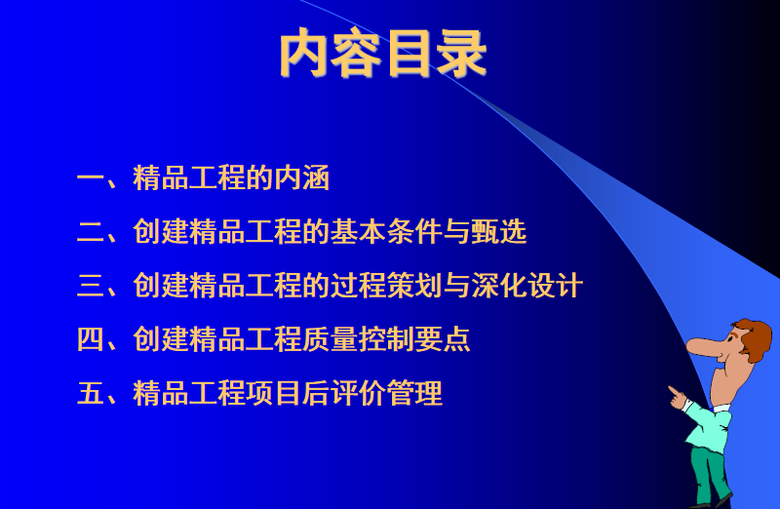 内容目录

一、精品工程的内涵

二、创建精品工程的基本条件与甄选

三、创建精品工程的过程策划与深化设计

四、创建精品工程质量控制要点

五、精品工程项目后评价管理